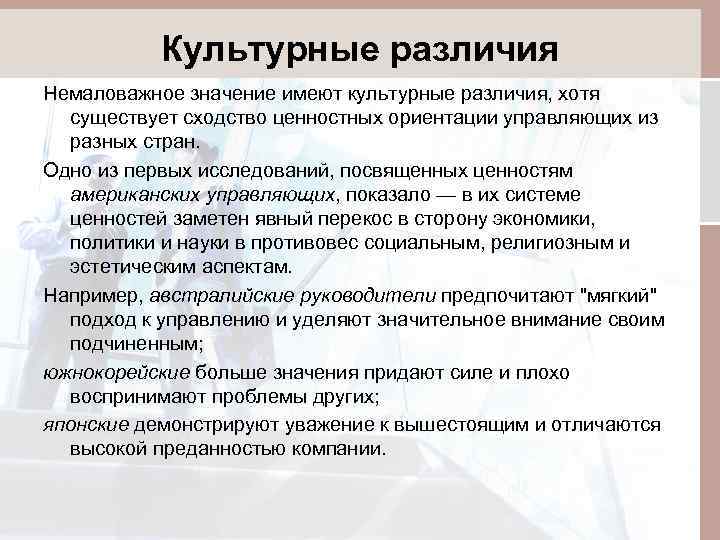 Культурные различия

Немаловажное значение имеют культурные различия, хотя существует сходство ценностных ориентации управляющих из разных стран.

Одно из первых исследований, посвященных ценностям американских управляющих, показало — в их системе ценностей заметен явный перекос в сторону экономики, политики и науки в противовес социальным, религиозным и эстетическим аспектам.

Например, австралийские руководители предпочитают "мягкий" подход к управлению и уделяют значительное внимание своим подчиненным;

южнокорейские больше значения придают силе и плохо воспринимают проблемы других;

японские демонстрируют уважение к вышестоящим и отличаются высокой преданностью компании.